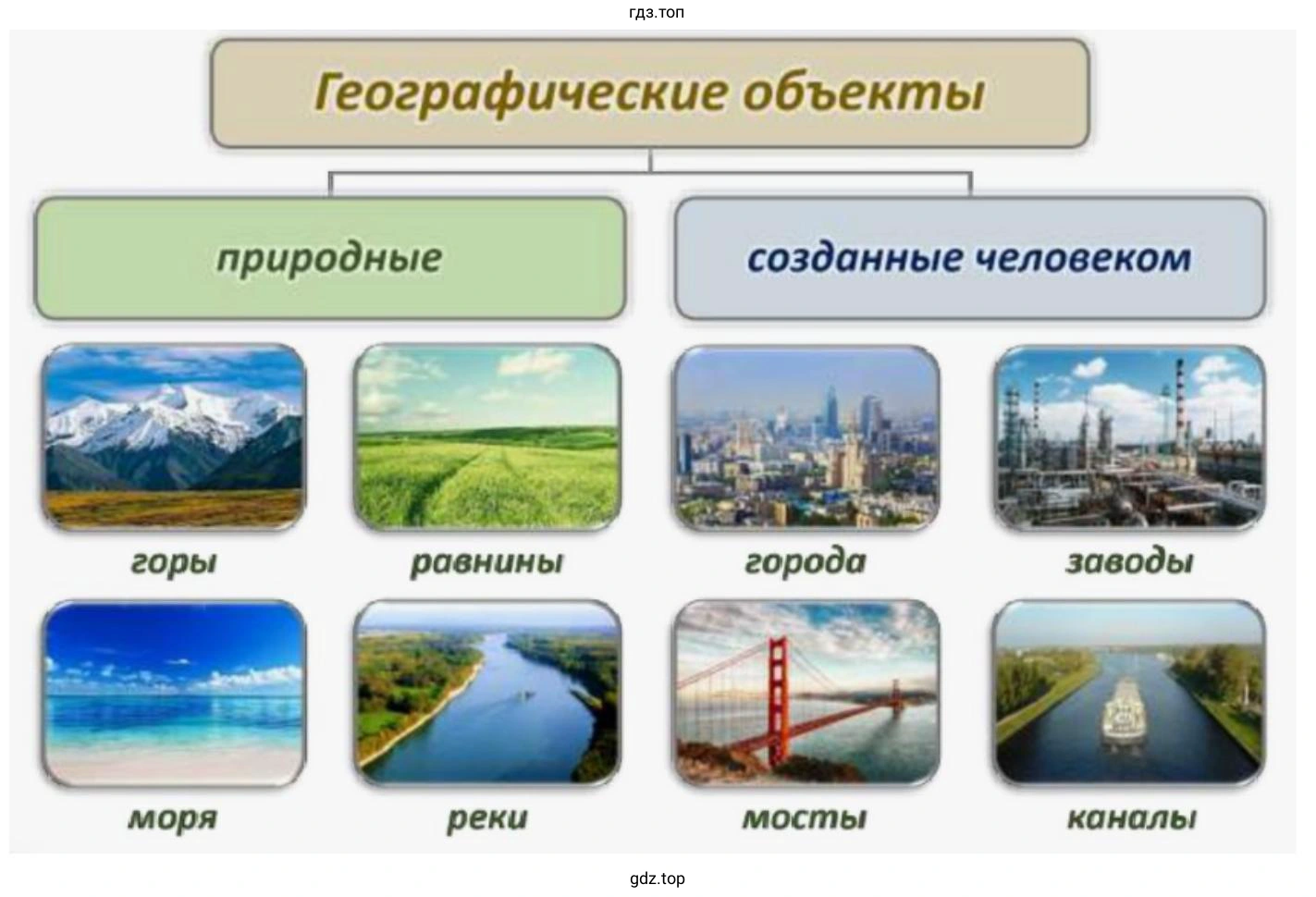 гдз.топ

Географические объекты

природные

созданные человеком

горы

равнины

города

заводы

моря

реки

мосты

каналы

gdz.top